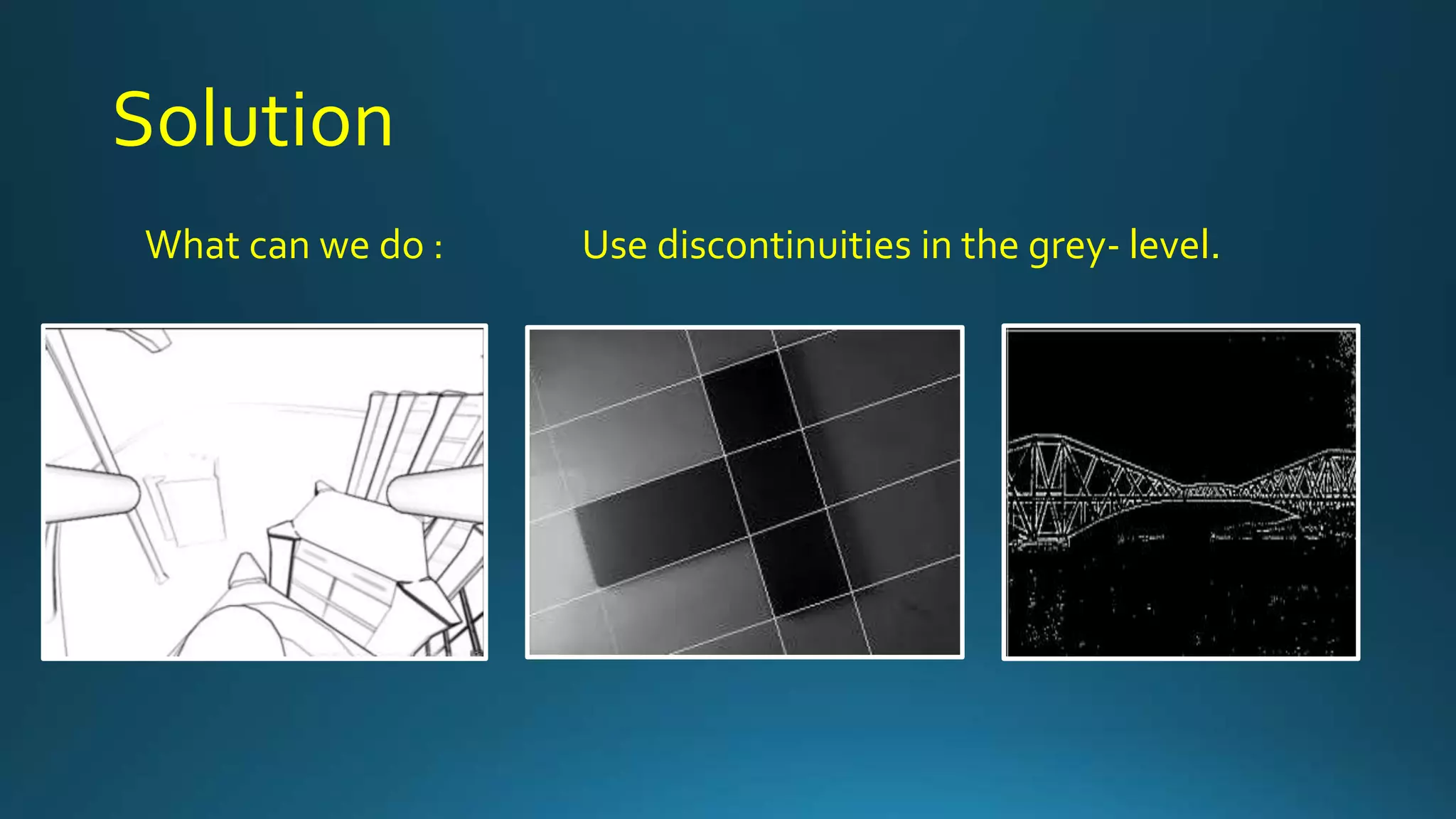 Solution

What can we do : Use discontinuities in the grey- level.